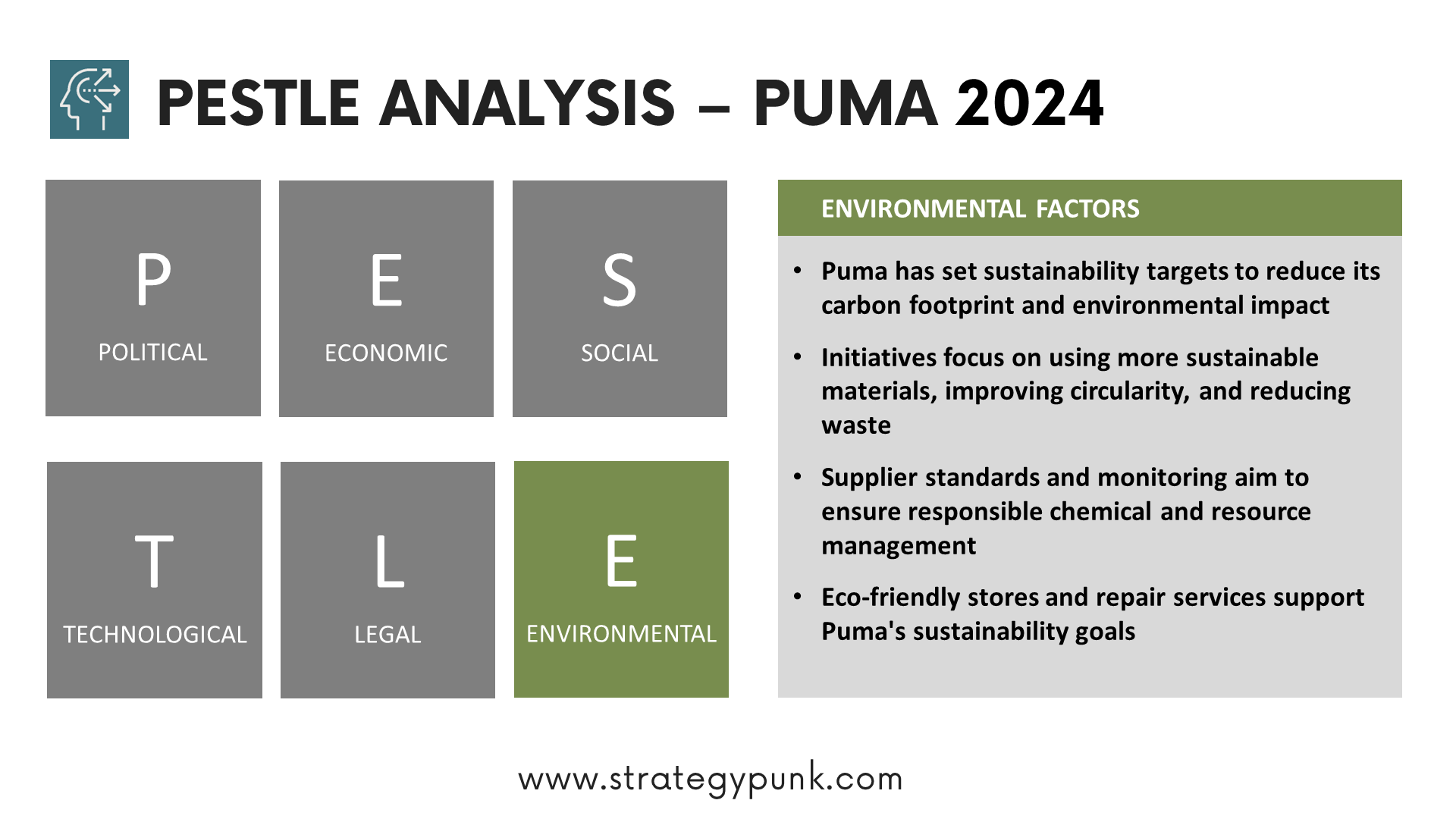 PESTLE ANALYSIS – PUMA 2024

P
POLITICAL

E
ECONOMIC

S
SOCIAL

T
TECHNOLOGICAL

L
LEGAL

E
ENVIRONMENTAL

ENVIRONMENTAL FACTORS

• Puma has set sustainability targets to reduce its carbon footprint and environmental impact

• Initiatives focus on using more sustainable materials, improving circularity, and reducing waste

• Supplier standards and monitoring aim to ensure responsible chemical and resource management

• Eco-friendly stores and repair services support Puma's sustainability goals

www.strategypunk.com